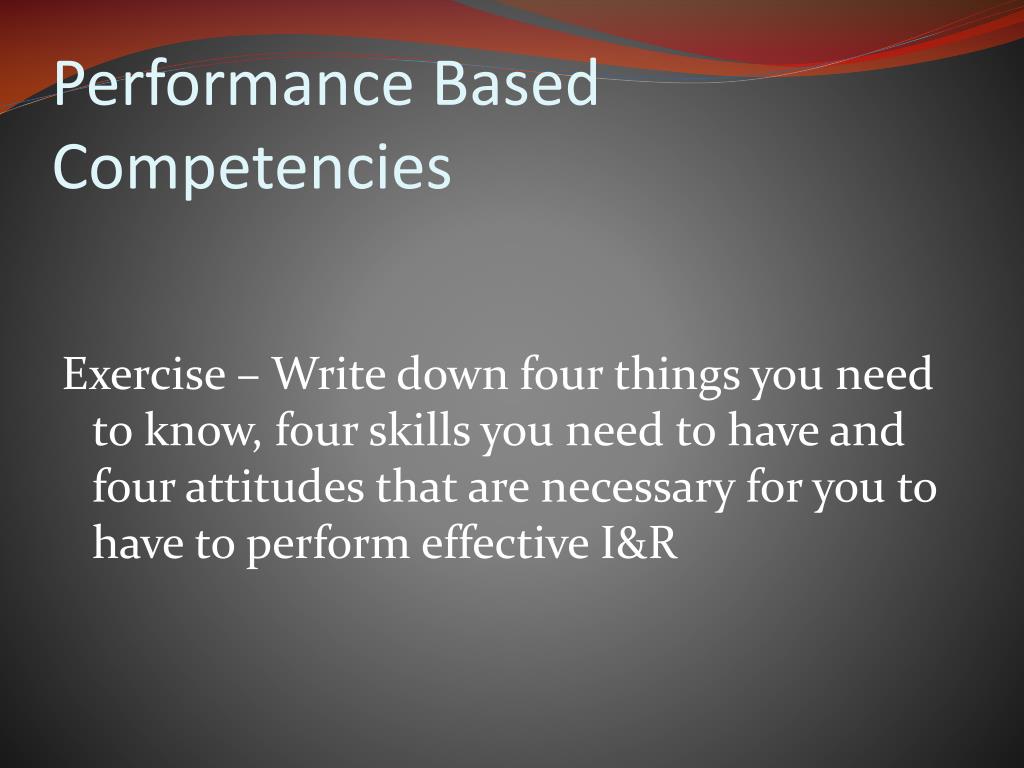 Performance Based Competencies

Exercise – Write down four things you need to know, four skills you need to have and four attitudes that are necessary for you to have to perform effective I&R